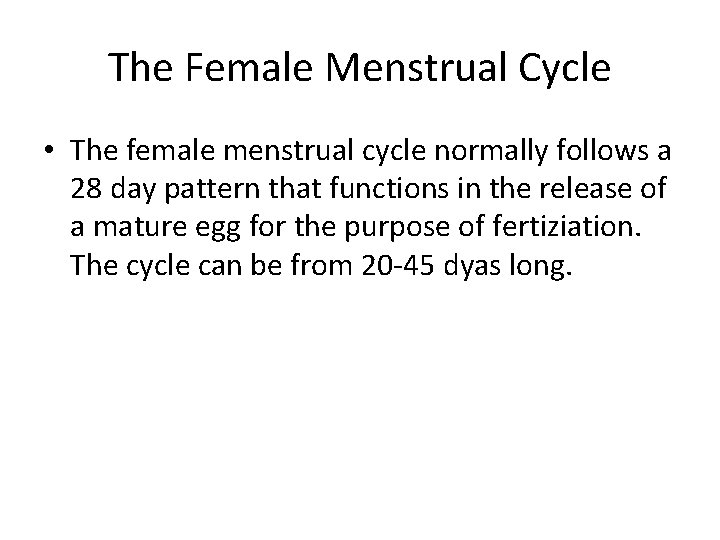 The Female Menstrual Cycle

• The female menstrual cycle normally follows a 28 day pattern that functions in the release of a mature egg for the purpose of fertiziation. The cycle can be from 20-45 dyas long.